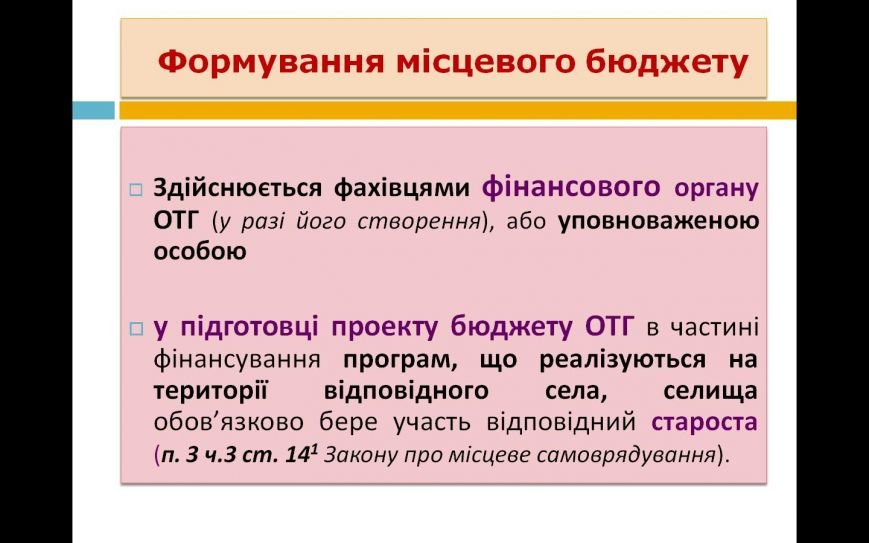 Формування місцевого бюджету

□ Здійснюється фахівцями фінансового органу ОТГ (у разі його створення), або уповноваженою особою

□ у підготовці проекту бюджету ОТГ в частині фінансування програм, що реалізуються на території відповідного села, селища обов'язково бере участь відповідний староста (п. 3 ч.3 ст. $14^1$ Закону про місцеве самоврядування).